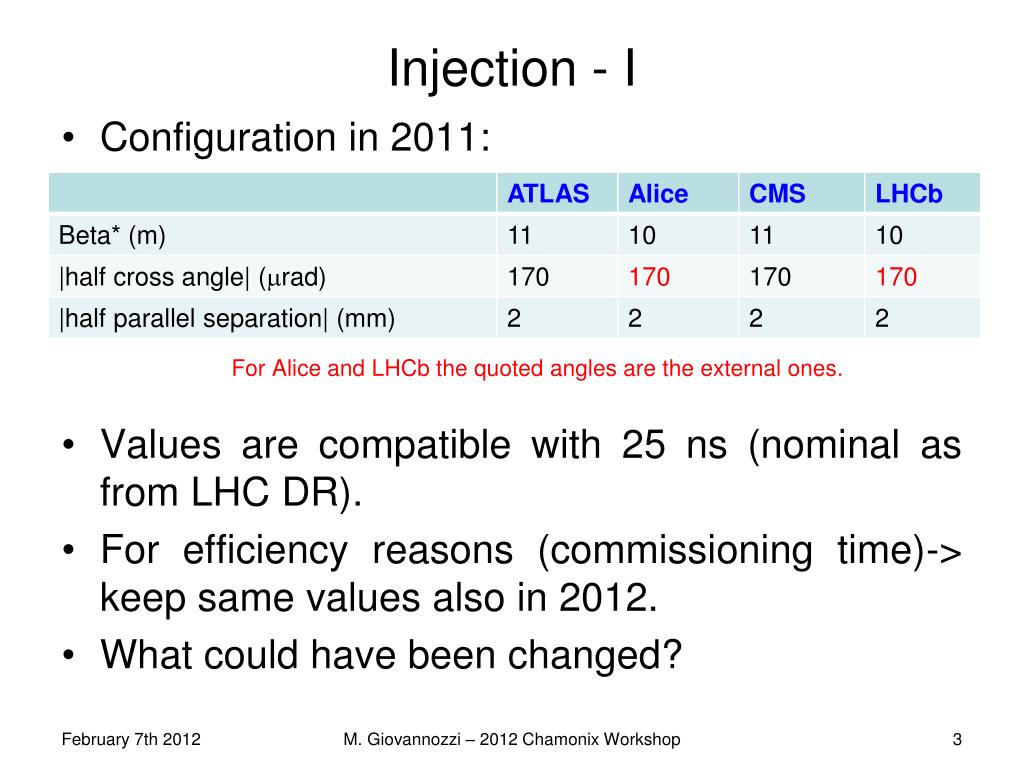 Injection - I

• Configuration in 2011:

| | ATLAS | Alice | CMS | LHCb |
|---|---|---|---|---|
| Beta* (m) | 11 | 10 | 11 | 10 |
| \|half cross angle\| ($\mu$rad) | 170 | 170 | 170 | 170 |
| \|half parallel separation\| (mm) | 2 | 2 | 2 | 2 |

For Alice and LHCb the quoted angles are the external ones.

• Values are compatible with 25 ns (nominal as from LHC DR).

• For efficiency reasons (commissioning time)-> keep same values also in 2012.

• What could have been changed?

February 7th 2012

M. Giovannozzi – 2012 Chamonix Workshop

3